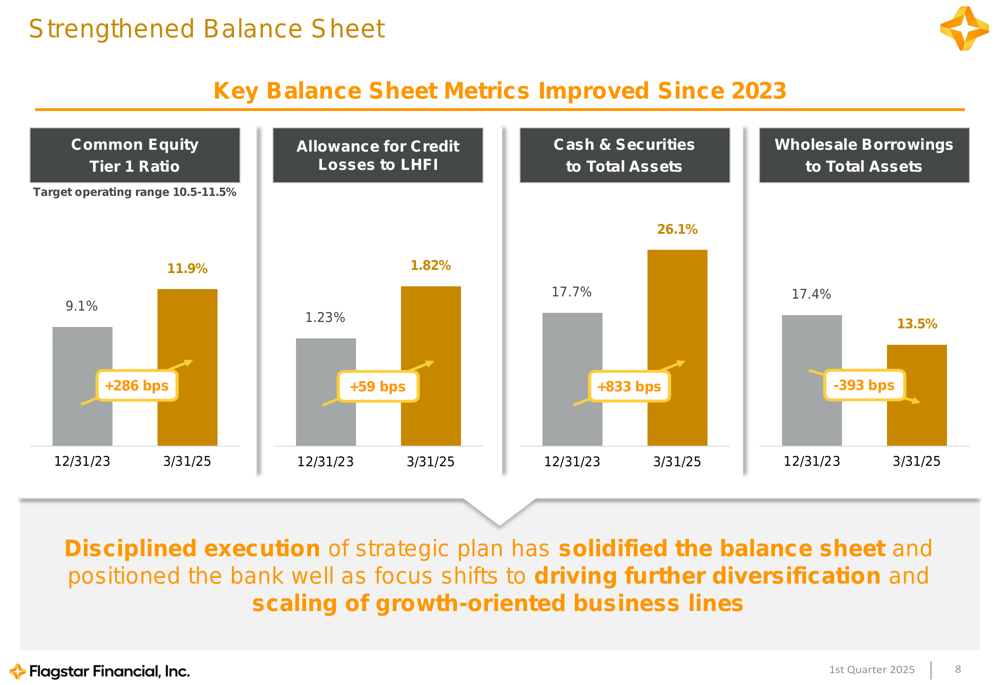 Strengthened Balance Sheet

Key Balance Sheet Metrics Improved Since 2023

Common Equity Tier 1 Ratio

Target operating range 10.5-11.5%

9.1%

11.9%

+286 bps

12/31/23

3/31/25

Allowance for Credit Losses to LHFI

1.23%

1.82%

+59 bps

12/31/23

3/31/25

Cash & Securities to Total Assets

17.7%

26.1%

+833 bps

12/31/23

3/31/25

Wholesale Borrowings to Total Assets

17.4%

13.5%

-393 bps

12/31/23

3/31/25

Disciplined execution of strategic plan has solidified the balance sheet and positioned the bank well as focus shifts to driving further diversification and scaling of growth-oriented business lines

Flagstar Financial, Inc.

1st Quarter 2025

8